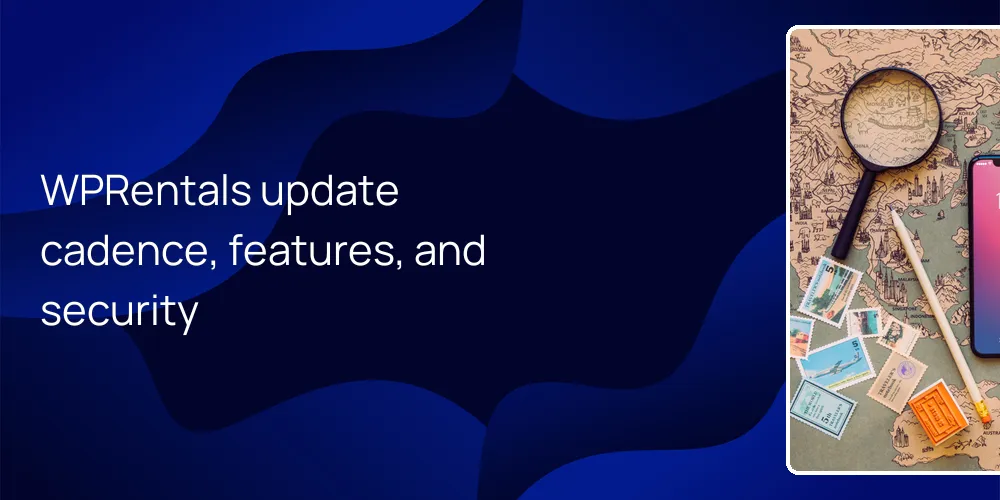 WPRentals update cadence, features, and security